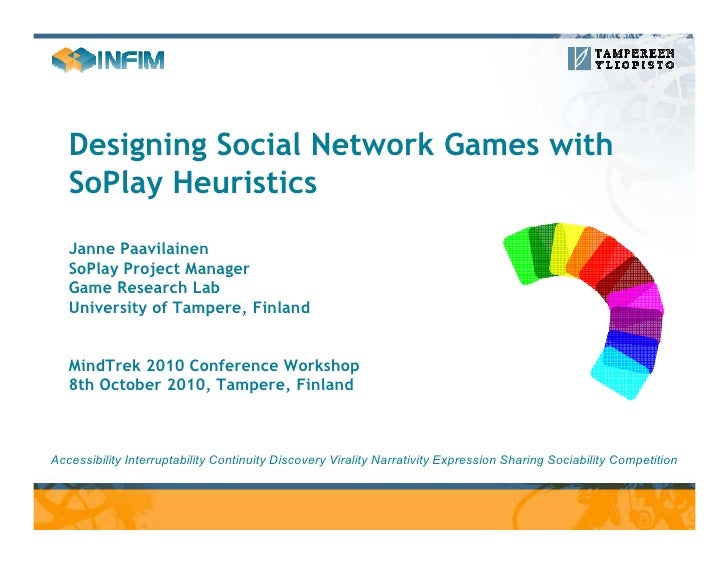 INFIM

TAMPEREEN YLIOPISTO

Designing Social Network Games with SoPlay Heuristics

Janne Paavilainen
SoPlay Project Manager
Game Research Lab
University of Tampere, Finland

MindTrek 2010 Conference Workshop
8th October 2010, Tampere, Finland

Accessibility Interruptability Continuity Discovery Virality Narrativity Expression Sharing Sociability Competition